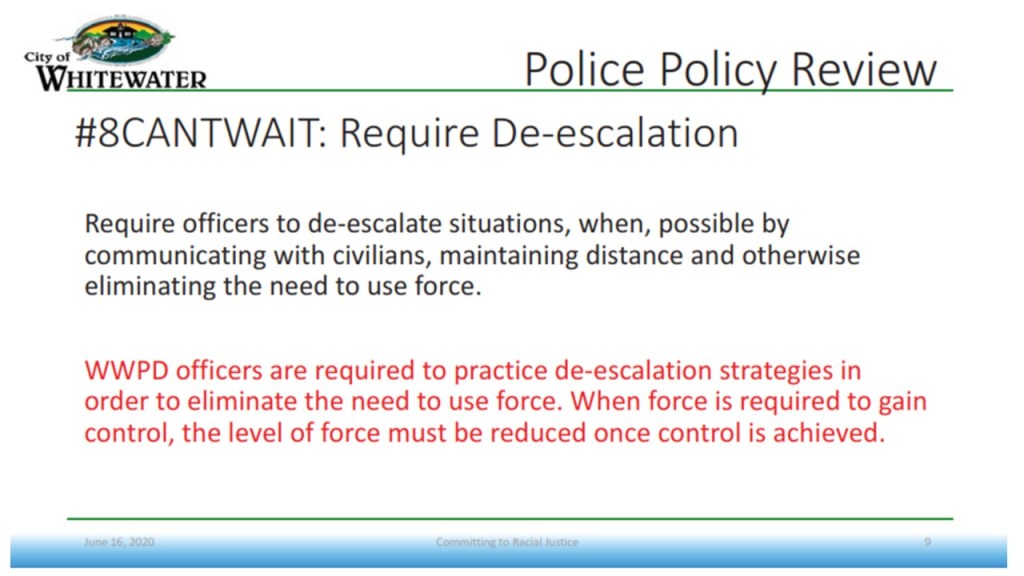 City of WHITEWATER

Police Policy Review

#8CANTWAIT: Require De-escalation

Require officers to de-escalate situations, when, possible by communicating with civilians, maintaining distance and otherwise eliminating the need to use force.

WWPD officers are required to practice de-escalation strategies in order to eliminate the need to use force. When force is required to gain control, the level of force must be reduced once control is achieved.

June 16, 2020 Committing to Racial Justice 9